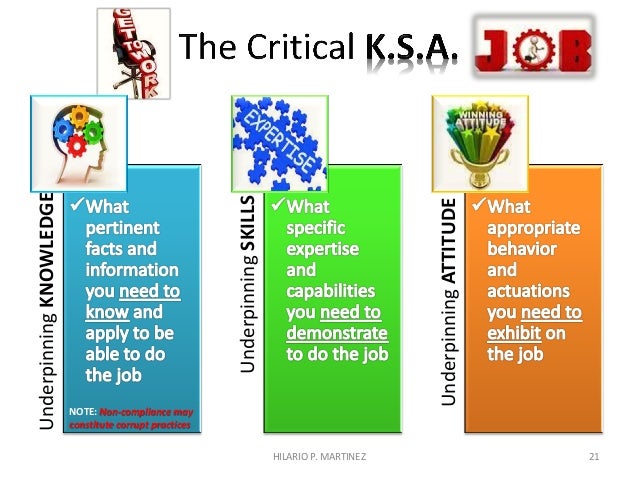 GET TO WORK

The Critical K.S.A.

JOB

Underpinning KNOWLEDGE

✓What pertinent facts and information you need to know and apply to be able to do the job

NOTE: Non-compliance may constitute corrupt practices

EXPERTISE

Underpinning SKILLS

✓What specific expertise and capabilities you need to demonstrate to do the job

WINNING ATTITUDE

Underpinning ATTITUDE

✓What appropriate behavior and actuations you need to exhibit on the job

HILARIO P. MARTINEZ

21